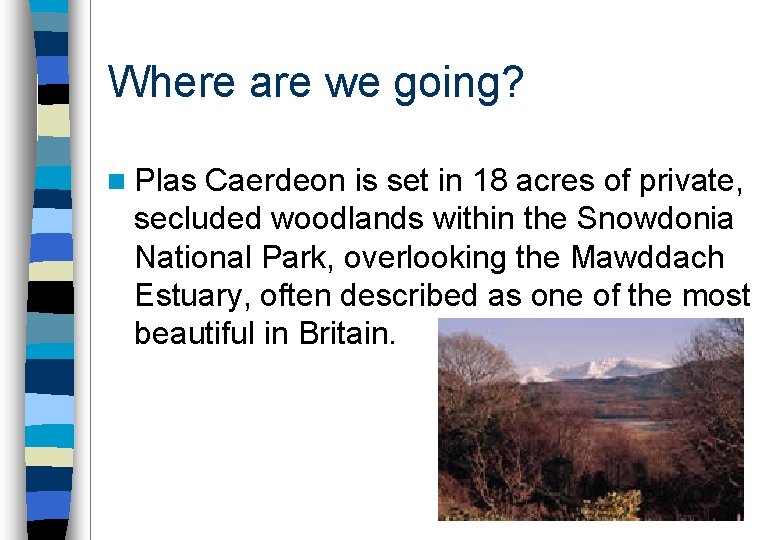 Where are we going?

Plas Caerdeon is set in 18 acres of private, secluded woodlands within the Snowdonia National Park, overlooking the Mawddach Estuary, often described as one of the most beautiful in Britain.